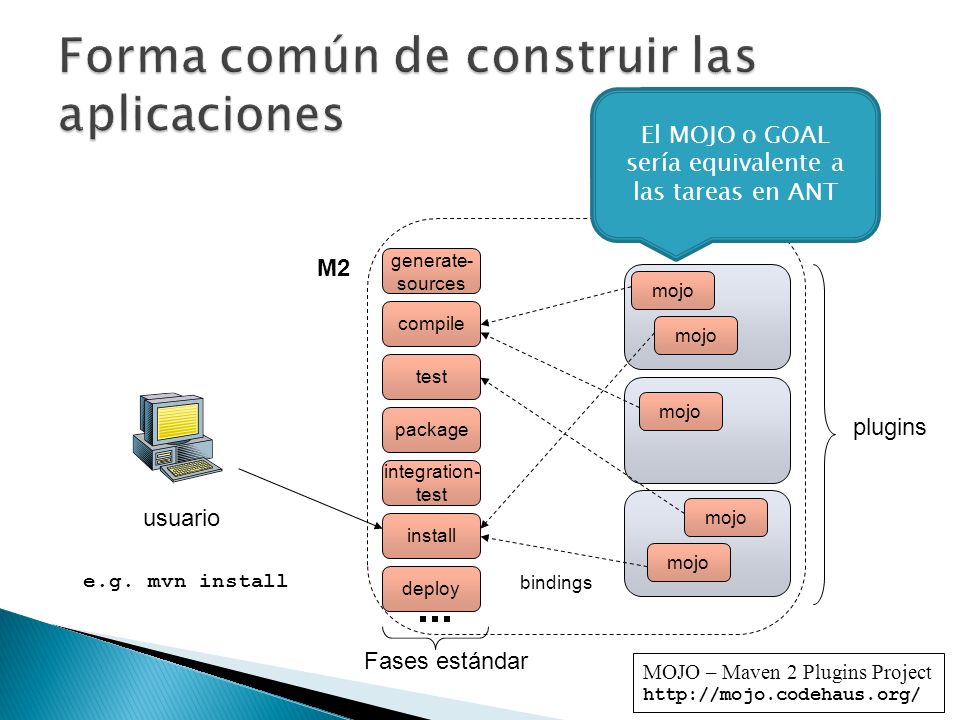 Forma común de construir las aplicaciones

El MOJO o GOAL sería equivalente a las tareas en ANT

M2

generate-sources

compile

test

package

integration-test

install

deploy

...

mojo

mojo

mojo

mojo

mojo

plugins

usuario

e.g. mvn install

bindings

Fases estándar

MOJO – Maven 2 Plugins Project
http://mojo.codehaus.org/